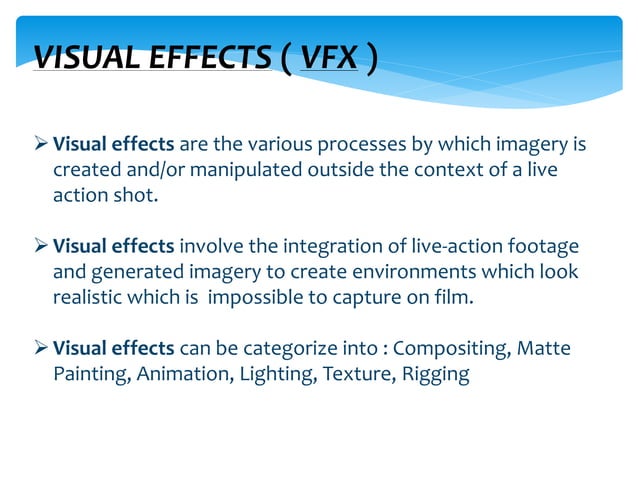 VISUAL EFFECTS ( VFX )

➢ Visual effects are the various processes by which imagery is created and/or manipulated outside the context of a live action shot.

➢ Visual effects involve the integration of live-action footage and generated imagery to create environments which look realistic which is impossible to capture on film.

➢ Visual effects can be categorize into : Compositing, Matte Painting, Animation, Lighting, Texture, Rigging